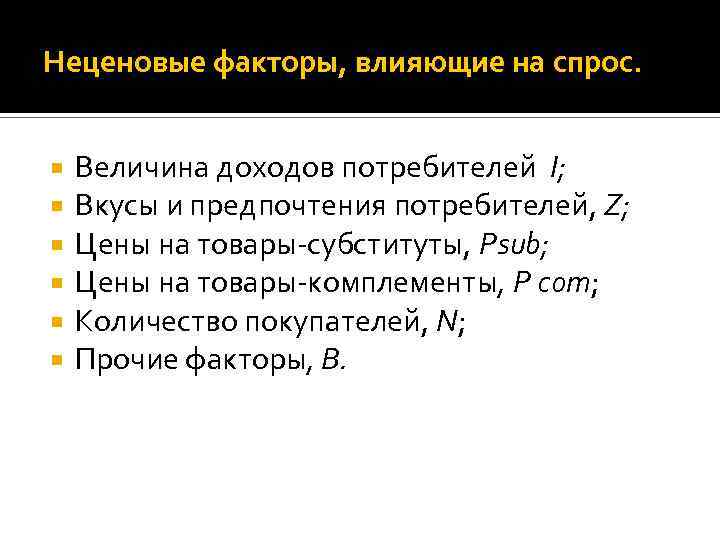 Неценовые факторы, влияющие на спрос.

- Величина доходов потребителей I;
- Вкусы и предпочтения потребителей, Z;
- Цены на товары-субституты, Psub;
- Цены на товары-комплементы, P com;
- Количество покупателей, N;
- Прочие факторы, B.